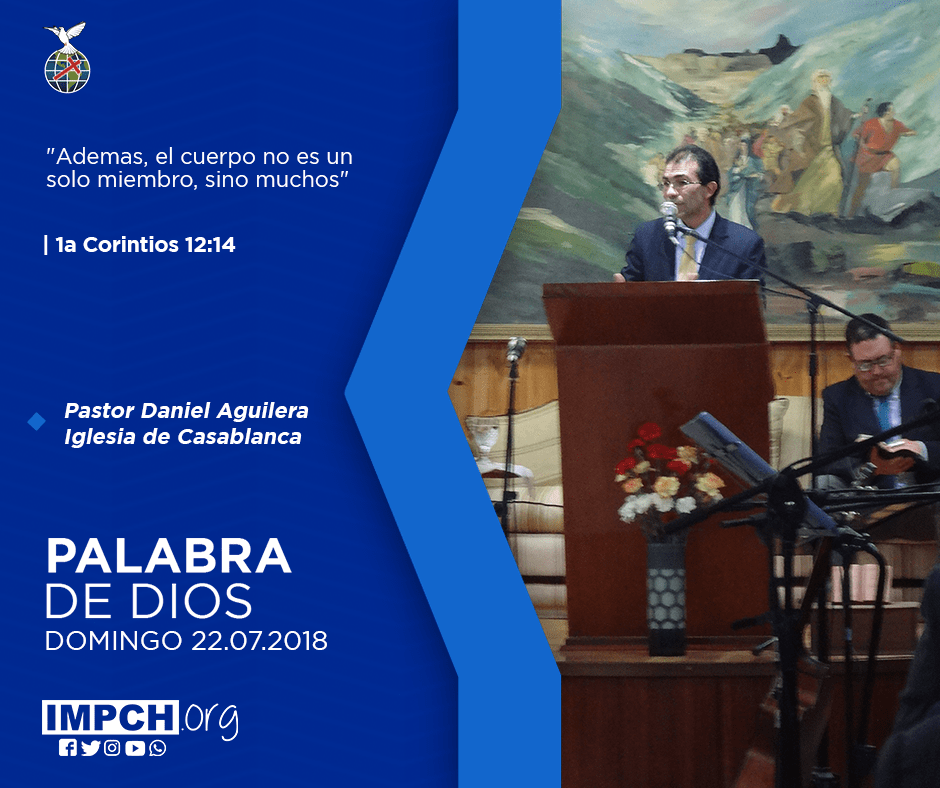 "Ademas, el cuerpo no es un solo miembro, sino muchos"

| 1a Corintios 12:14

Pastor Daniel Aguilera
Iglesia de Casablanca

PALABRA
DE DIOS
DOMINGO 22.07.2018

IMPCH.org